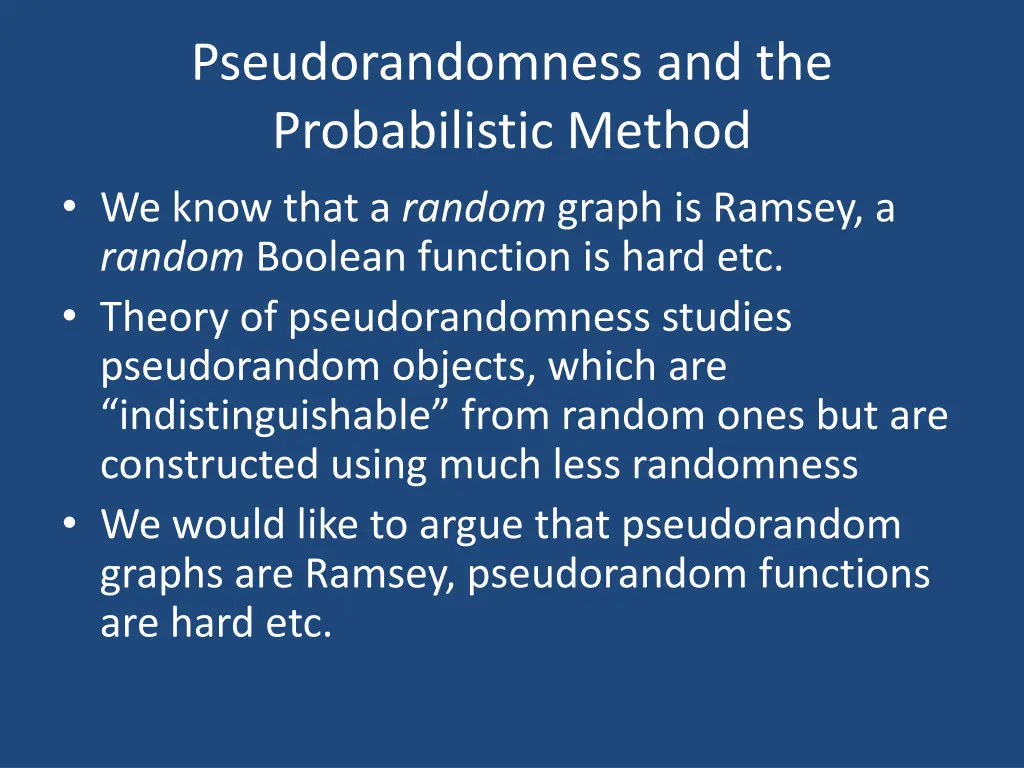 Pseudorandomness and the Probabilistic Method

• We know that a random graph is Ramsey, a random Boolean function is hard etc.
• Theory of pseudorandomness studies pseudorandom objects, which are “indistinguishable” from random ones but are constructed using much less randomness
• We would like to argue that pseudorandom graphs are Ramsey, pseudorandom functions are hard etc.